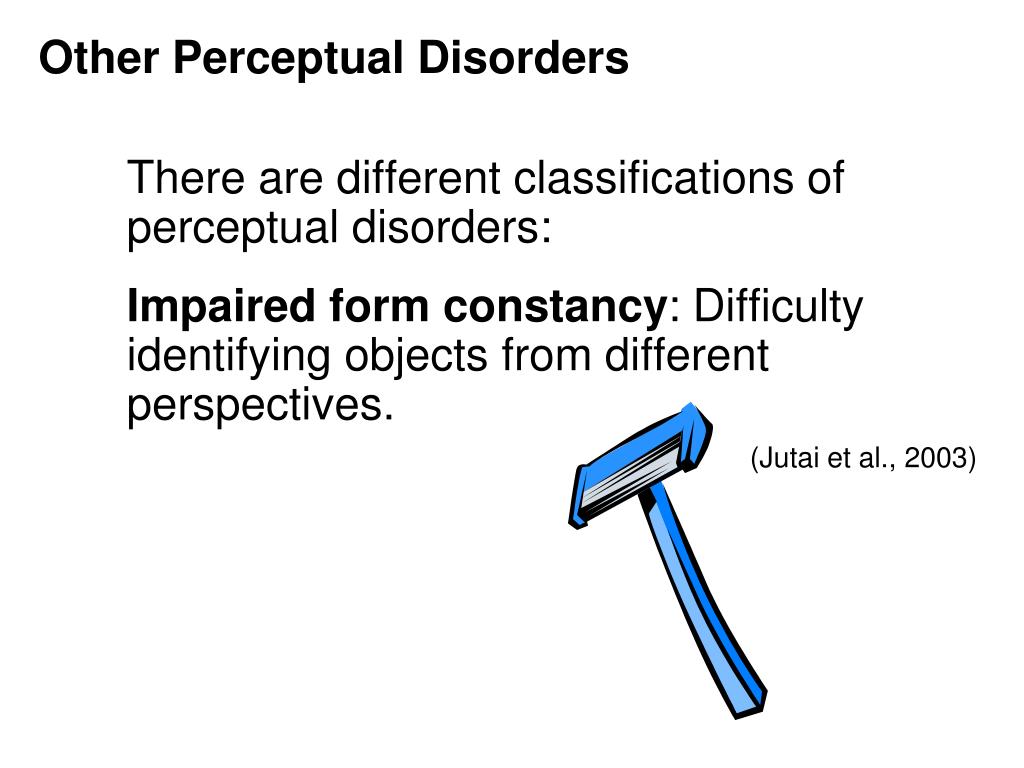 Other Perceptual Disorders

There are different classifications of perceptual disorders:

Impaired form constancy: Difficulty identifying objects from different perspectives.

(Jutai et al., 2003)